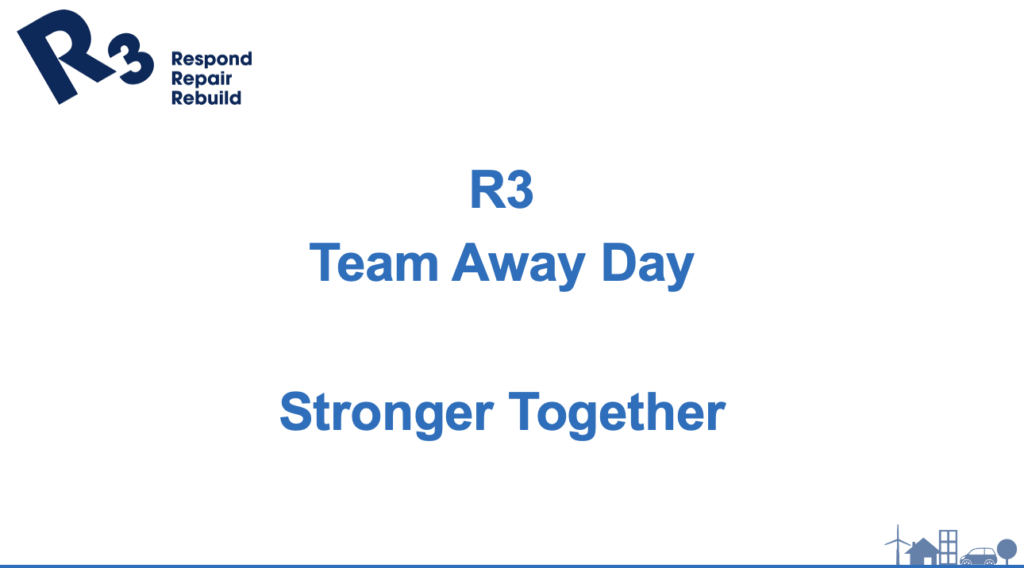 R3
Respond
Repair
Rebuild

R3
Team Away Day

Stronger Together